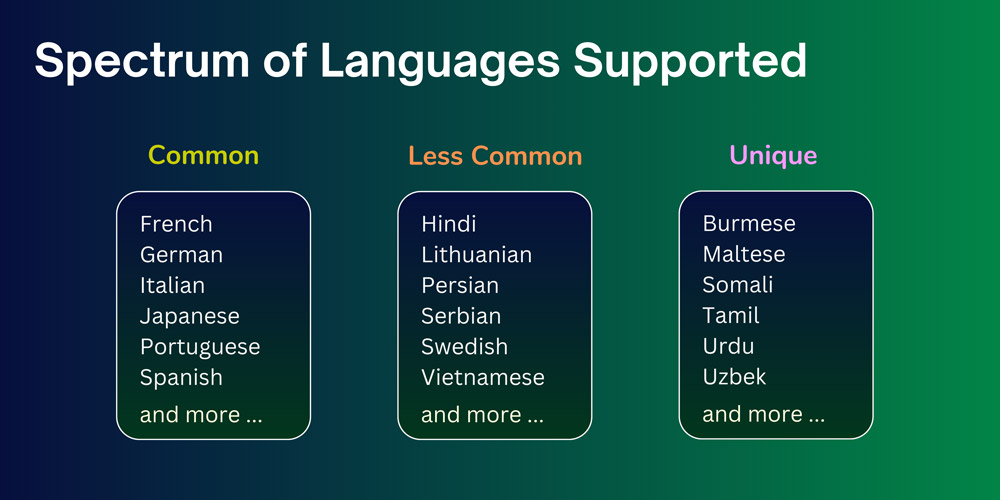 Spectrum of Languages Supported

Common

French
German
Italian
Japanese
Portuguese
Spanish
and more ...

Less Common

Hindi
Lithuanian
Persian
Serbian
Swedish
Vietnamese
and more ...

Unique

Burmese
Maltese
Somali
Tamil
Urdu
Uzbek
and more ...